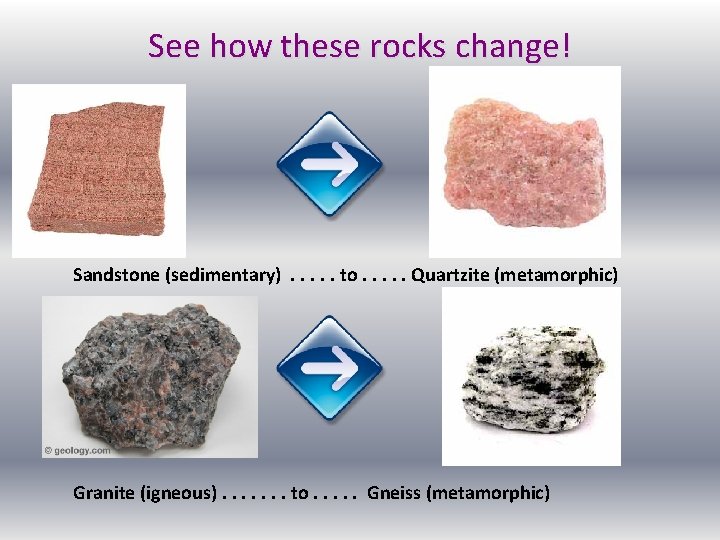 See how these rocks change!

Sandstone (sedimentary) . . . . . to . . . . . Quartzite (metamorphic)

© geology.com

Granite (igneous) . . . . . . . to . . . . . Gneiss (metamorphic)